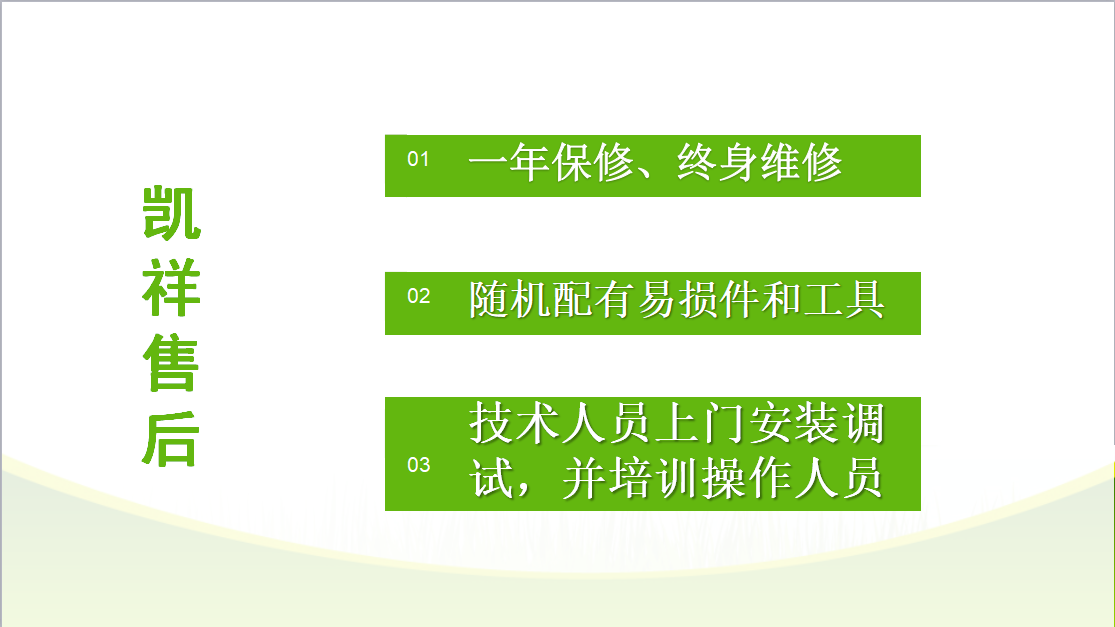 凯祥售后

01 一年保修、终身维修

02 随机配有易损件和工具

03 技术人员上门安装调试，并培训操作人员